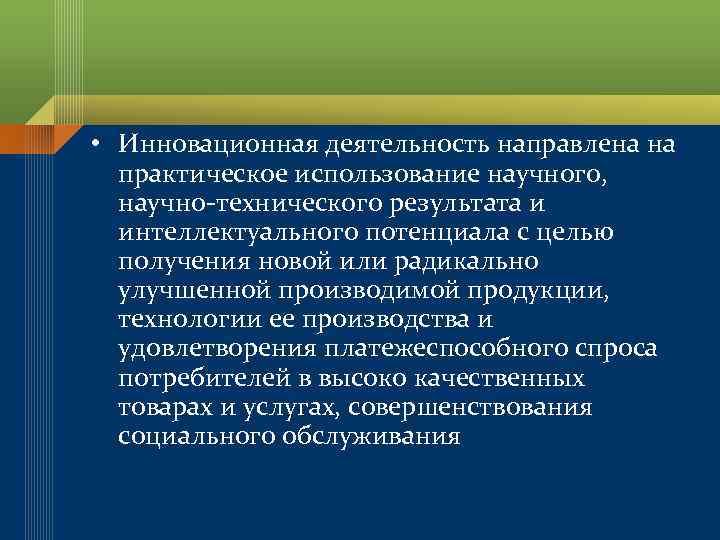 • Инновационная деятельность направлена на практическое использование научного, научно-технического результата и интеллектуального потенциала с целью получения новой или радикально улучшенной производимой продукции, технологии ее производства и удовлетворения платежеспособного спроса потребителей в высоко качественных товарах и услугах, совершенствования социального обслуживания